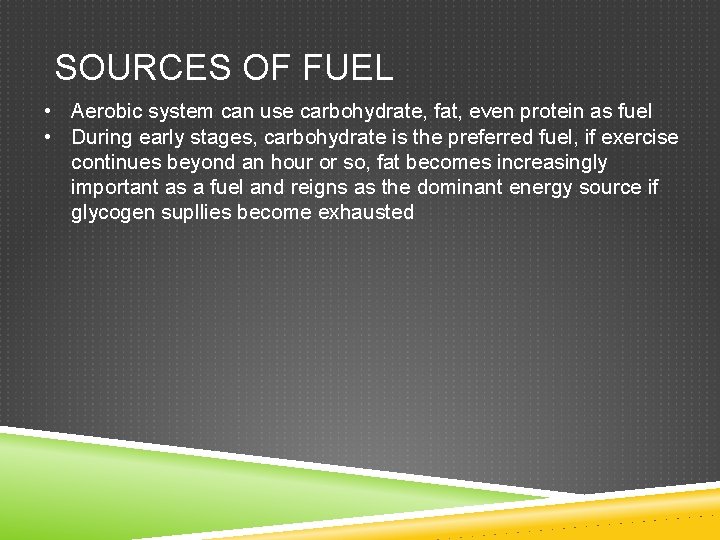 SOURCES OF FUEL

• Aerobic system can use carbohydrate, fat, even protein as fuel
• During early stages, carbohydrate is the preferred fuel, if exercise continues beyond an hour or so, fat becomes increasingly important as a fuel and reigns as the dominant energy source if glycogen supllies become exhausted